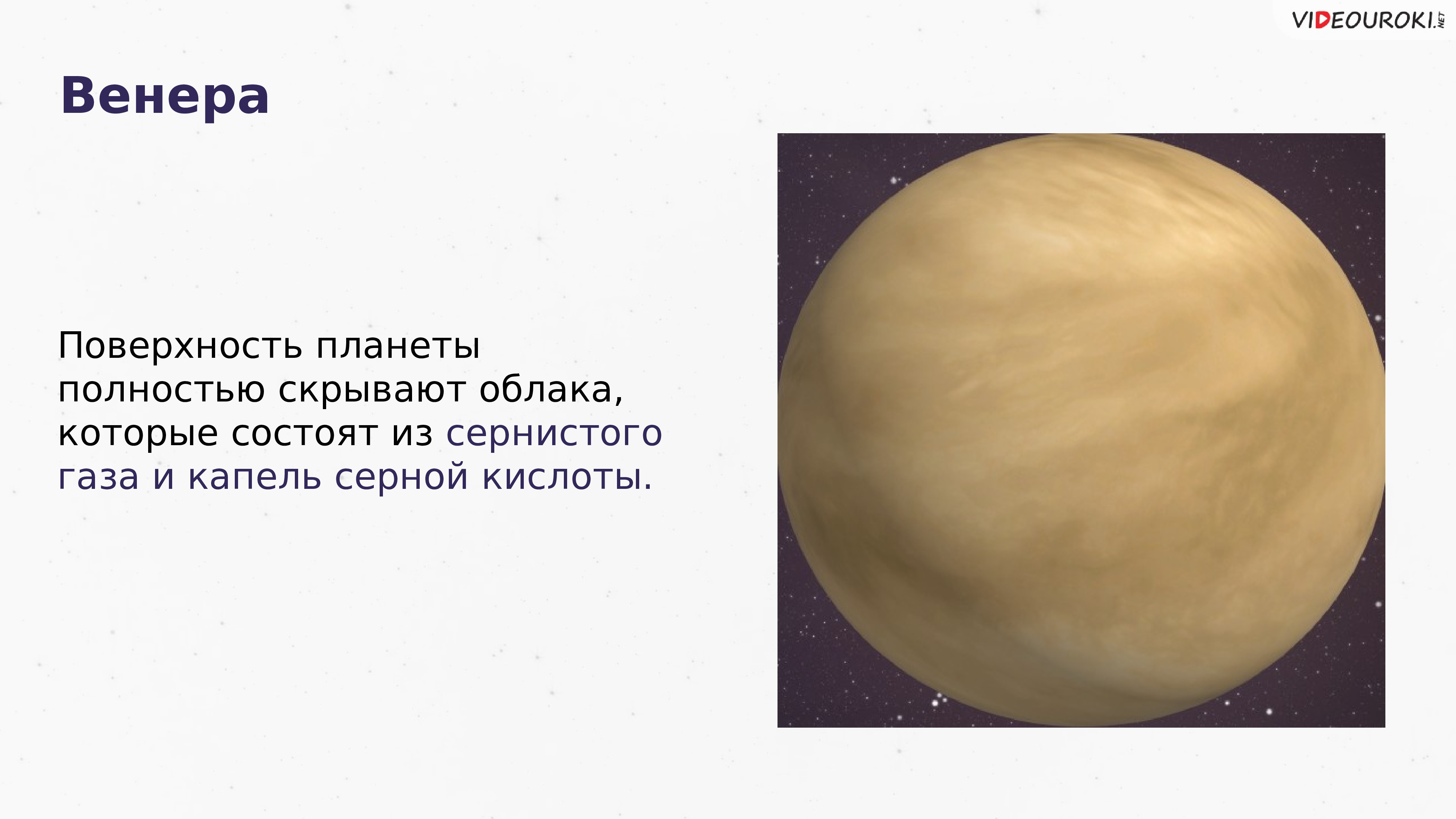 VIDEOUROKI.NET

Венера

Поверхность планеты полностью скрывают облака, которые состоят из сернистого газа и капель серной кислоты.